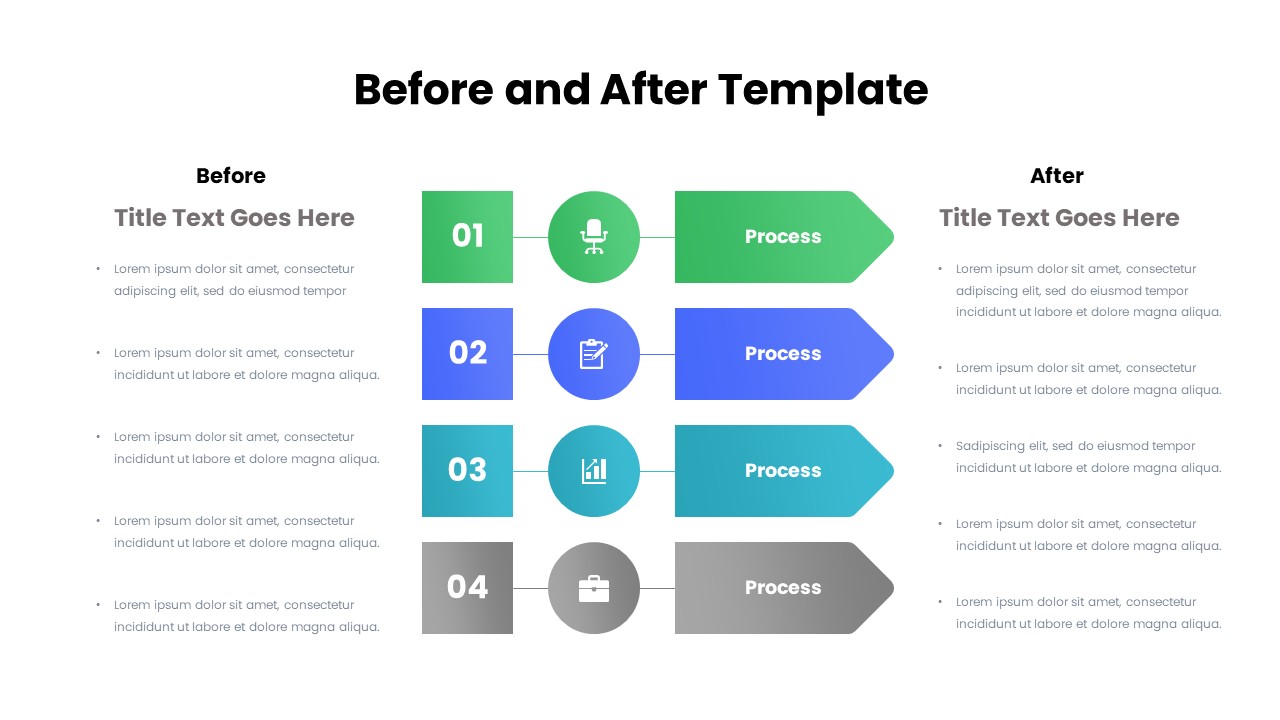 Before and After Template

Before

Title Text Goes Here

• Lorem ipsum dolor sit amet, consectetur adipiscing elit, sed do eiusmod tempor

• Lorem ipsum dolor sit amet, consectetur incididunt ut labore et dolore magna aliqua.

• Lorem ipsum dolor sit amet, consectetur incididunt ut labore et dolore magna aliqua.

• Lorem ipsum dolor sit amet, consectetur incididunt ut labore et dolore magna aliqua.

• Lorem ipsum dolor sit amet, consectetur incididunt ut labore et dolore magna aliqua.

01 Process

02 Process

03 Process

04 Process

After

Title Text Goes Here

• Lorem ipsum dolor sit amet, consectetur adipiscing elit, sed do eiusmod tempor incididunt ut labore et dolore magna aliqua.

• Lorem ipsum dolor sit amet, consectetur incididunt ut labore et dolore magna aliqua.

• Sadipiscing elit, sed do eiusmod tempor incididunt ut labore et dolore magna aliqua.

• Lorem ipsum dolor sit amet, consectetur incididunt ut labore et dolore magna aliqua.

• Lorem ipsum dolor sit amet, consectetur incididunt ut labore et dolore magna aliqua.